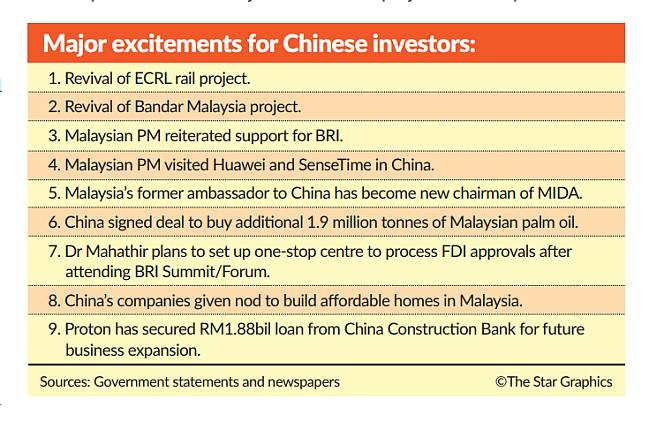 Major excitements for Chinese investors:

1. Revival of ECRL rail project.
2. Revival of Bandar Malaysia project.
3. Malaysian PM reiterated support for BRI.
4. Malaysian PM visited Huawei and SenseTime in China.
5. Malaysia's former ambassador to China has become new chairman of MIDA.
6. China signed deal to buy additional 1.9 million tonnes of Malaysian palm oil.
7. Dr Mahathir plans to set up one-stop centre to process FDI approvals after attending BRI Summit/Forum.
8. China's companies given nod to build affordable homes in Malaysia.
9. Proton has secured RM1.88bil loan from China Construction Bank for future business expansion.

Sources: Government statements and newspapers ©The Star Graphics